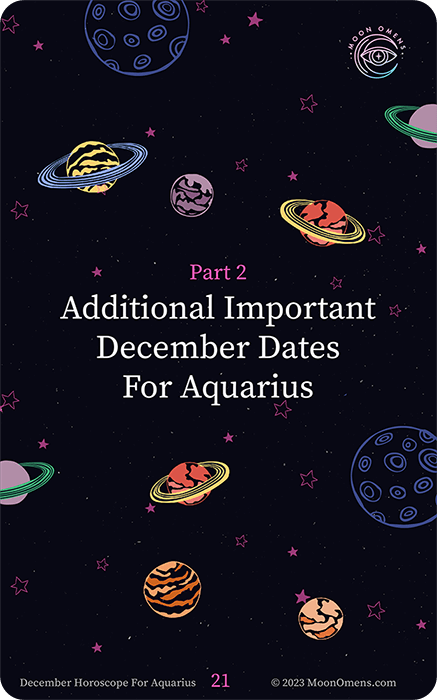 MOON OMENS

Part 2
Additional Important December Dates For Aquarius

December Horoscope For Aquarius 21 © 2023 MoonOmens.com